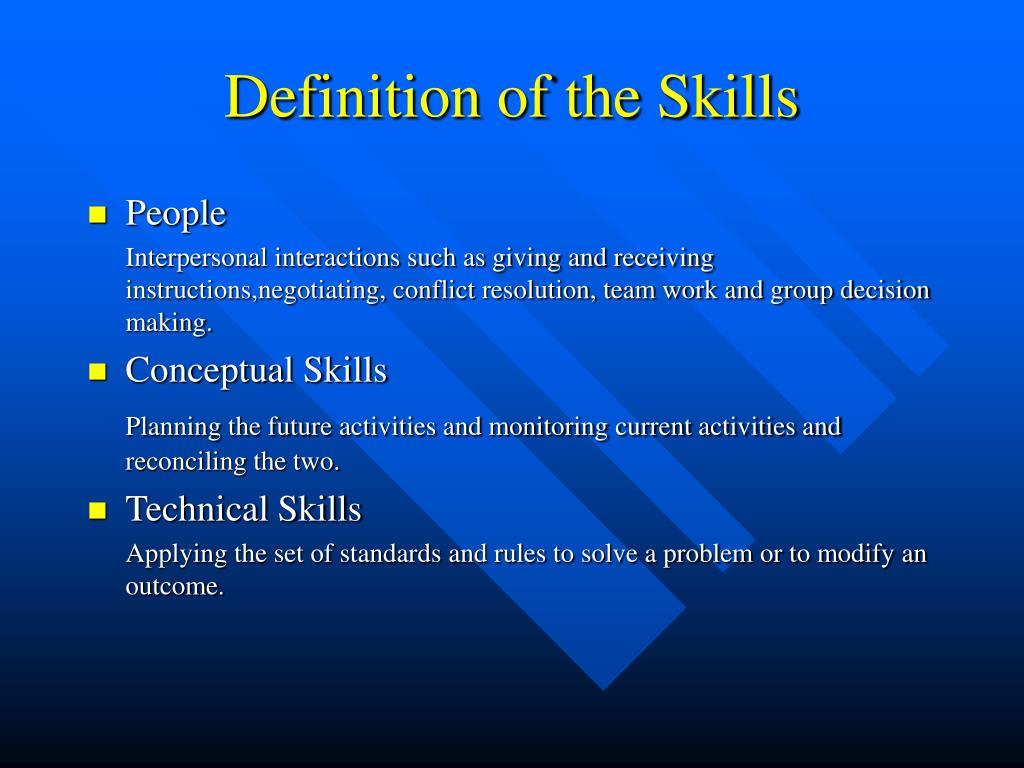 Definition of the Skills

People

Interpersonal interactions such as giving and receiving instructions,negotiating, conflict resolution, team work and group decision making.

Conceptual Skills

Planning the future activities and monitoring current activities and reconciling the two.

Technical Skills

Applying the set of standards and rules to solve a problem or to modify an outcome.